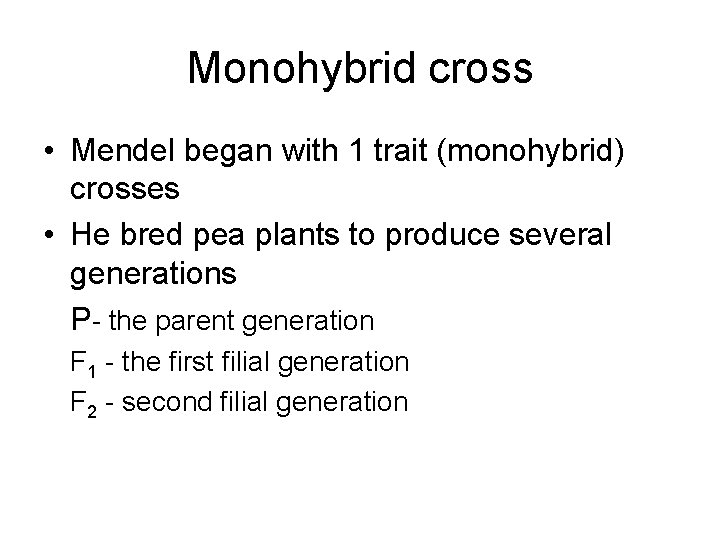 Monohybrid cross

• Mendel began with 1 trait (monohybrid) crosses

• He bred pea plants to produce several generations

P- the parent generation

$F_1$ - the first filial generation

$F_2$ - second filial generation